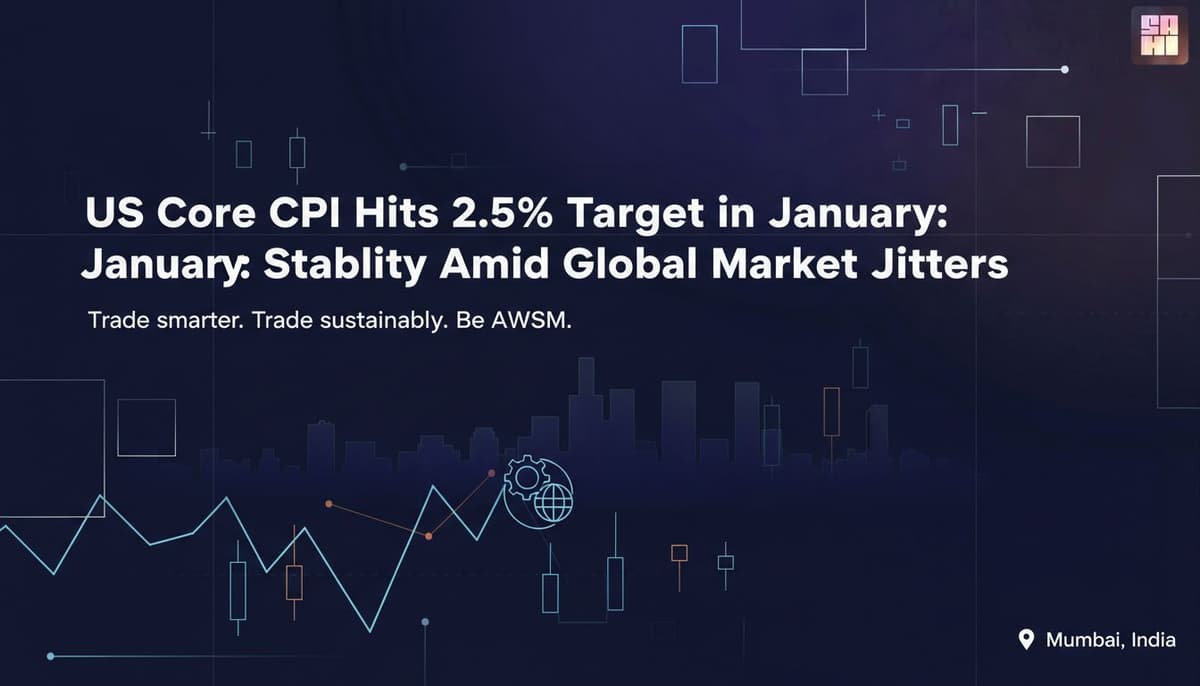 SA HI

US Core CPI Hits 2.5% Target in January: January: Stablity Amid Global Market Jitters

Trade smarter. Trade sustainably. Be AWSM.

Mumbai, India